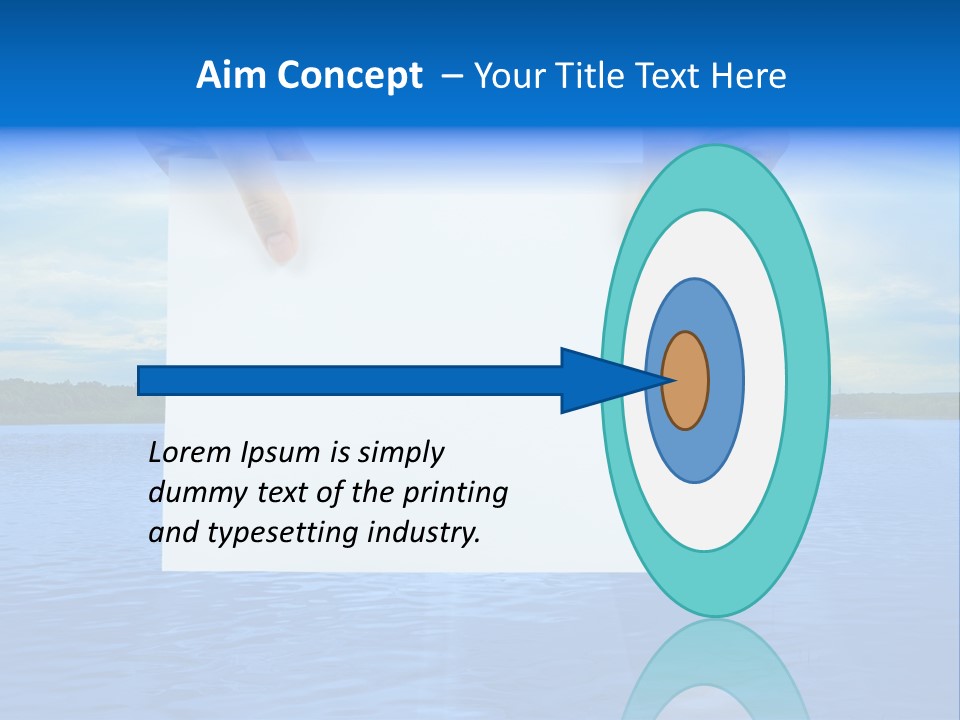 Aim Concept – Your Title Text Here

Lorem Ipsum is simply dummy text of the printing and typesetting industry.